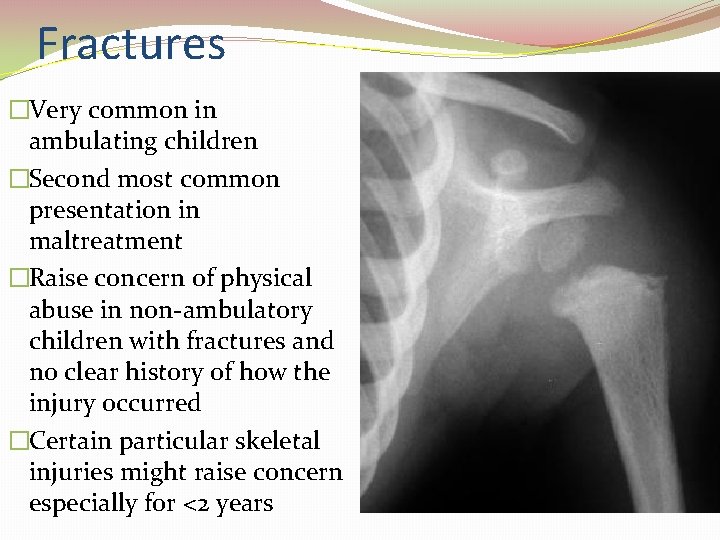 Fractures

□Very common in ambulating children

□Second most common presentation in maltreatment

□Raise concern of physical abuse in non-ambulatory children with fractures and no clear history of how the injury occurred

□Certain particular skeletal injuries might raise concern especially for <2 years